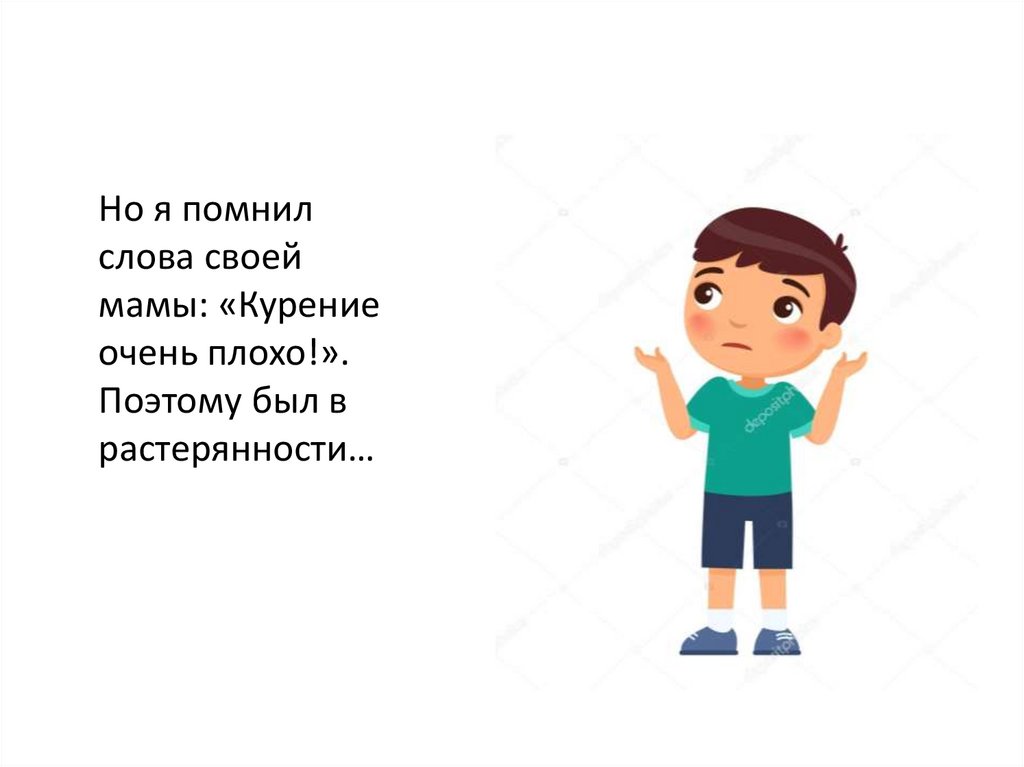 Но я помнил слова своей мамы: «Курение очень плохо!». Поэтому был в растерянности…

depositphotos